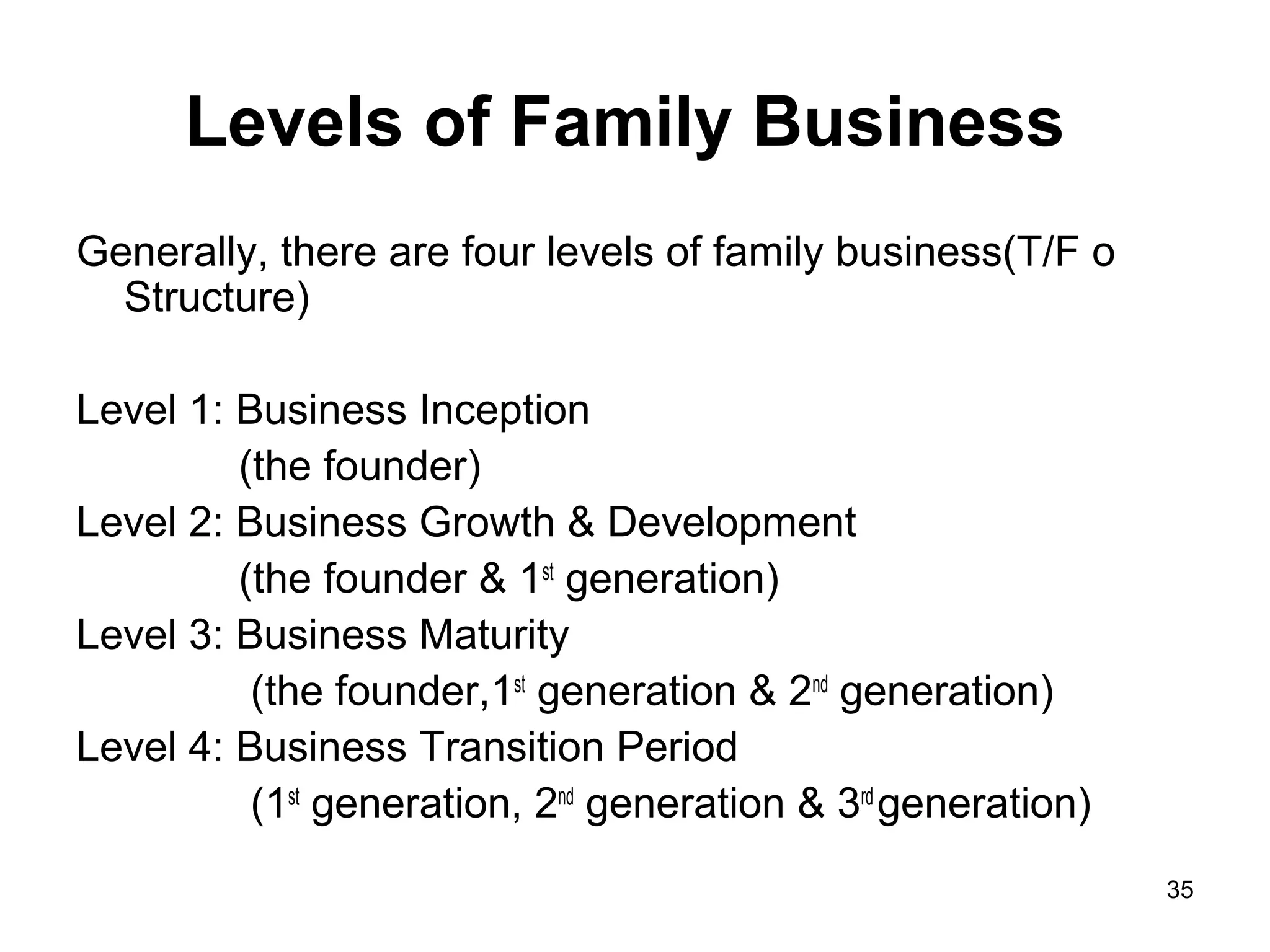 Levels of Family Business

Generally, there are four levels of family business(T/F o Structure)

Level 1: Business Inception
(the founder)
Level 2: Business Growth & Development
(the founder & 1st generation)
Level 3: Business Maturity
(the founder,1st generation & 2nd generation)
Level 4: Business Transition Period
(1st generation, 2nd generation & 3rd generation)

35